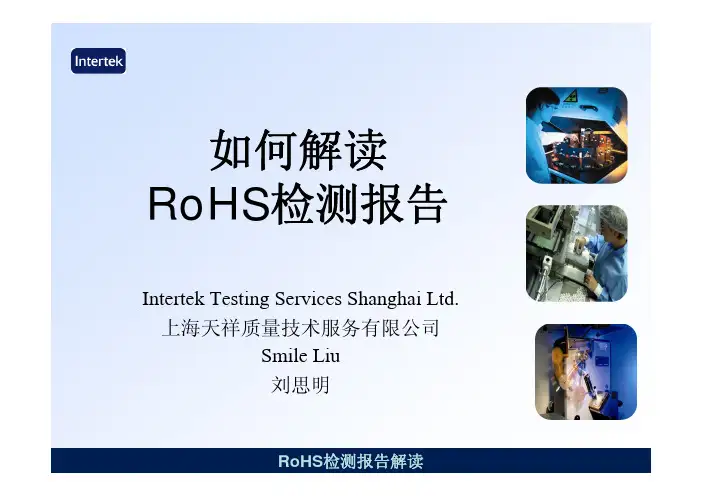 Intertek

如何解读
RoHS检测报告

Intertek Testing Services Shanghai Ltd.
上海天祥质量技术服务有限公司
Smile Liu
刘思明

RoHS检测报告解读